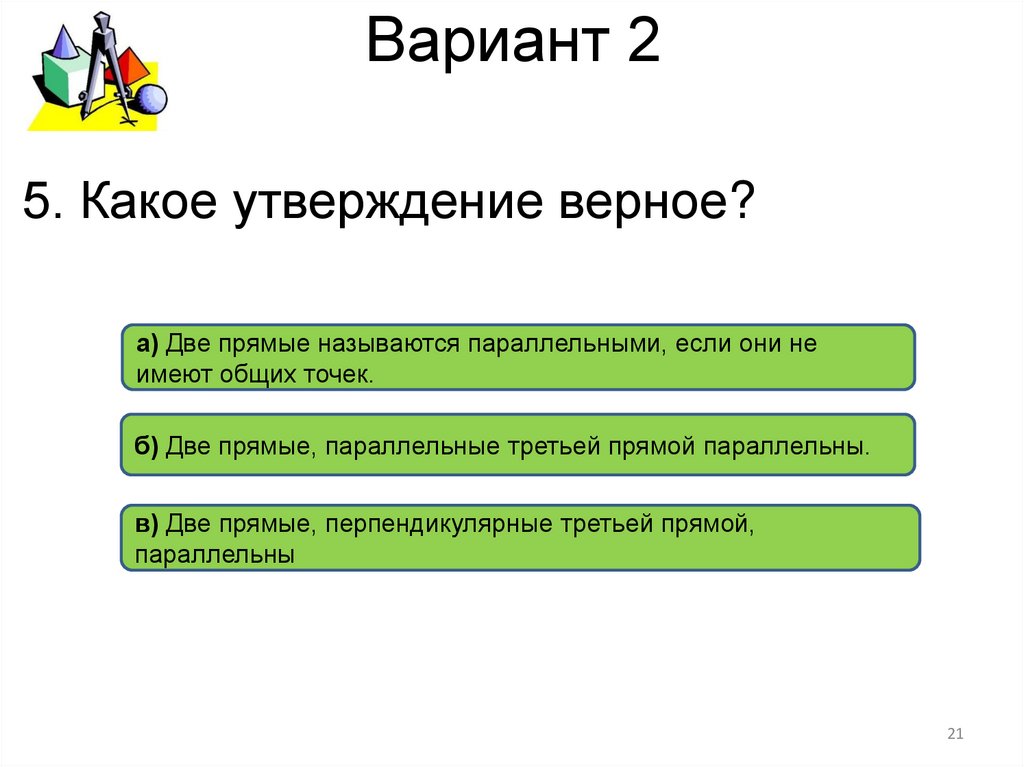 Вариант 2

5. Какое утверждение верное?

а) Две прямые называются параллельными, если они не имеют общих точек.

б) Две прямые, параллельные третьей прямой параллельны.

в) Две прямые, перпендикулярные третьей прямой, параллельны

21